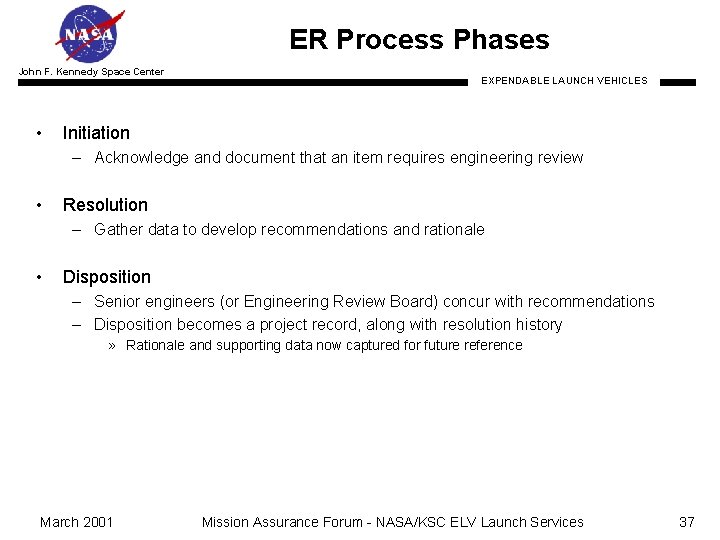 NASA

ER Process Phases

John F. Kennedy Space Center

EXPENDABLE LAUNCH VEHICLES

• Initiation
– Acknowledge and document that an item requires engineering review

• Resolution
– Gather data to develop recommendations and rationale

• Disposition
– Senior engineers (or Engineering Review Board) concur with recommendations
– Disposition becomes a project record, along with resolution history
» Rationale and supporting data now captured for future reference

March 2001

Mission Assurance Forum - NASA/KSC ELV Launch Services

37